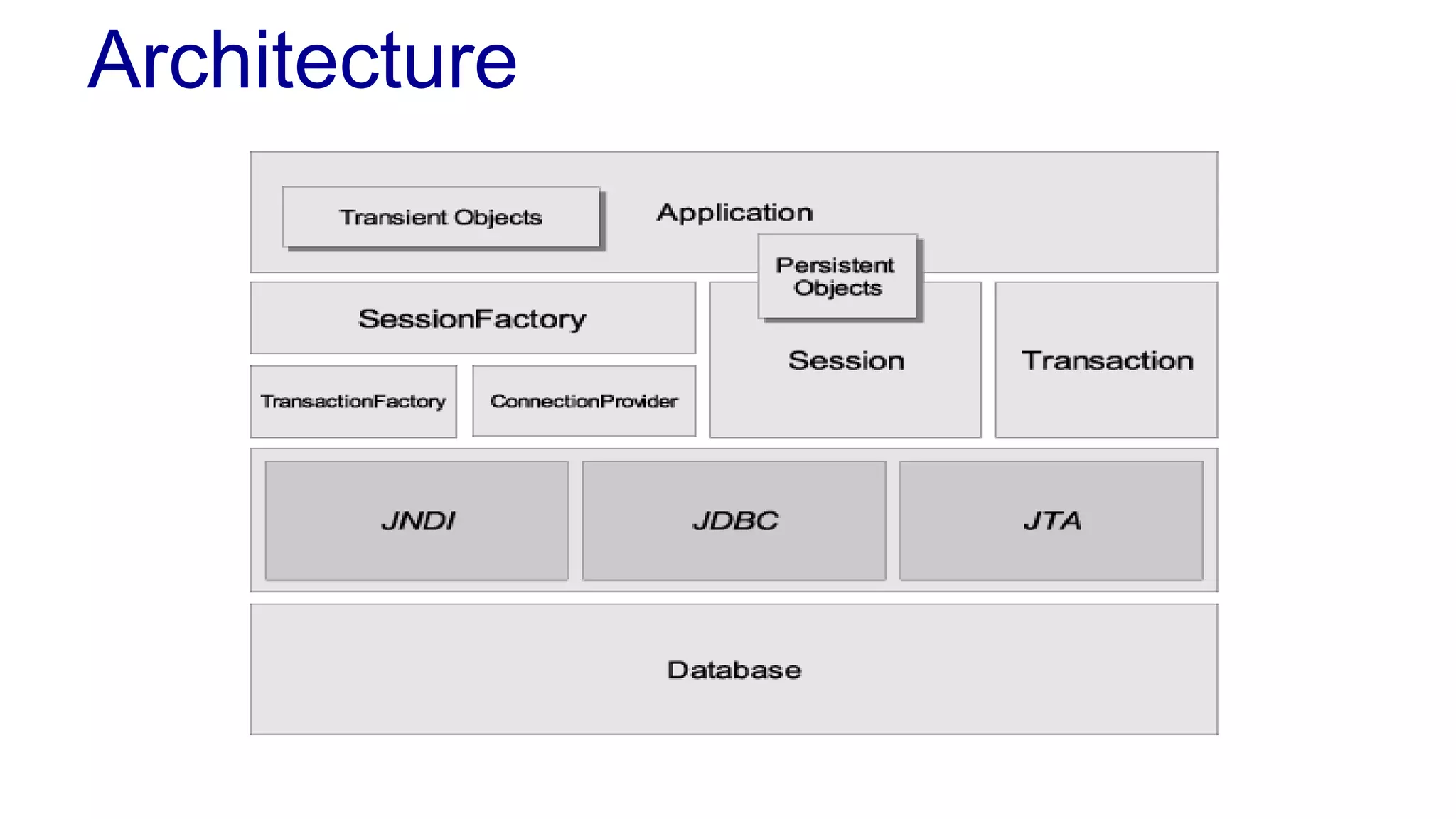 Architecture

Transient Objects

Application

Persistent Objects

SessionFactory

Session

Transaction

TransactionFactory

ConnectionProvider

JNDI

JDBC

JTA

Database